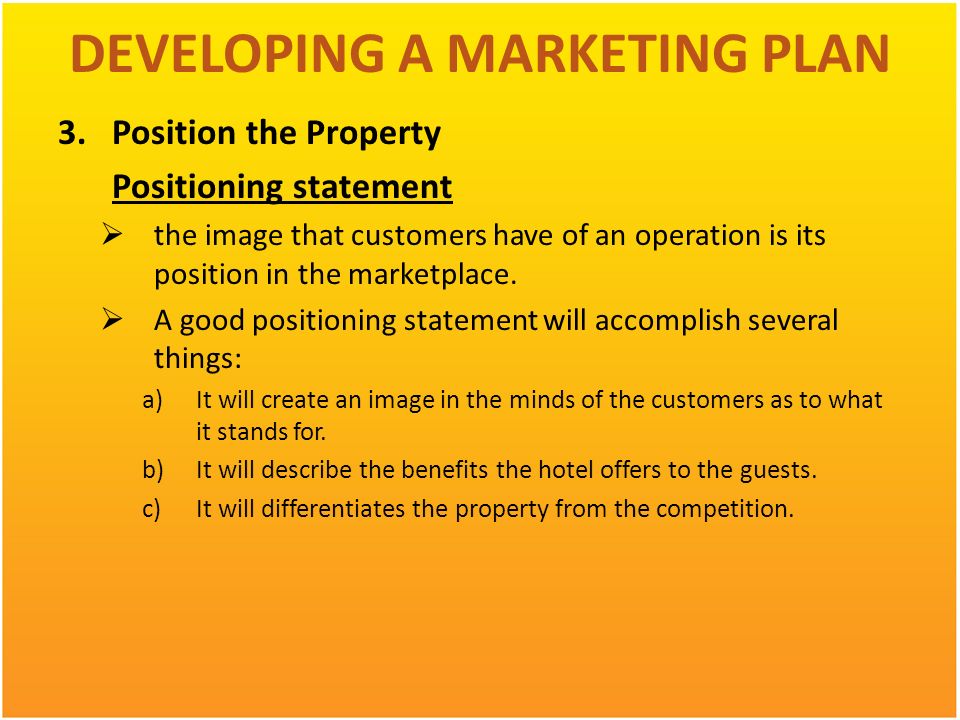 DEVELOPING A MARKETING PLAN

3. Position the Property

Positioning statement

➢ the image that customers have of an operation is its position in the marketplace.

➢ A good positioning statement will accomplish several things:

a) It will create an image in the minds of the customers as to what it stands for.

b) It will describe the benefits the hotel offers to the guests.

c) It will differentiates the property from the competition.